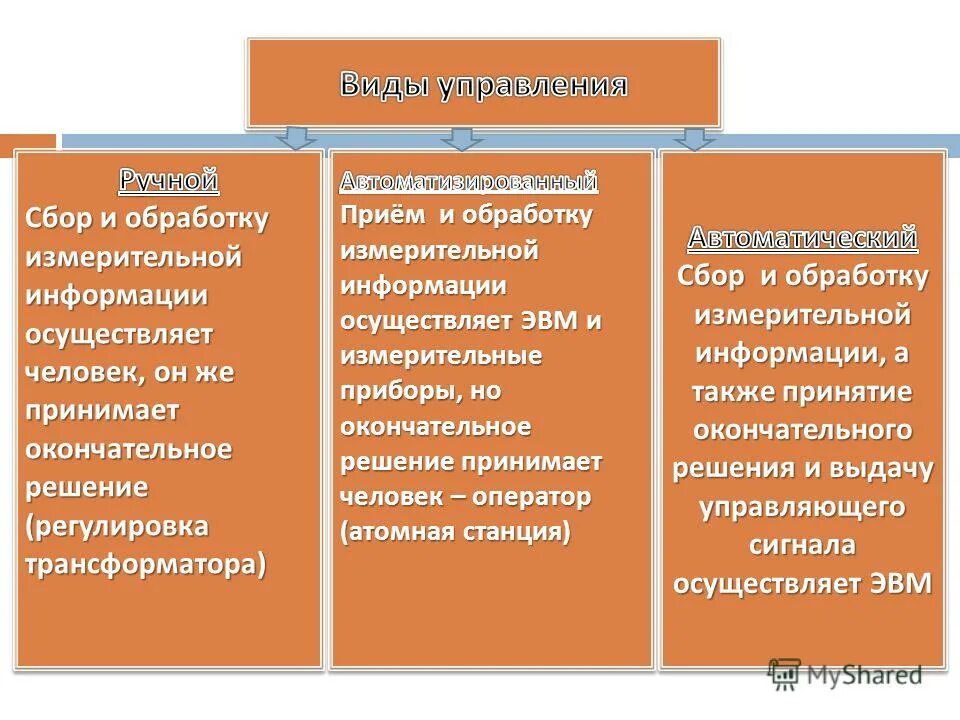 Виды управления

Ручной
Сбор и обработку измерительной информации осуществляет человек, он же принимает окончательное решение (регулировка трансформатора)

Автоматизированный
Приём и обработку измерительной информации осуществляет ЭВМ и измерительные приборы, но окончательное решение принимает человек – оператор (атомная станция)

Автоматический
Сбор и обработку измерительной информации, а также принятие окончательного решения и выдачу управляющего сигнала осуществляет ЭВМ

MyShared